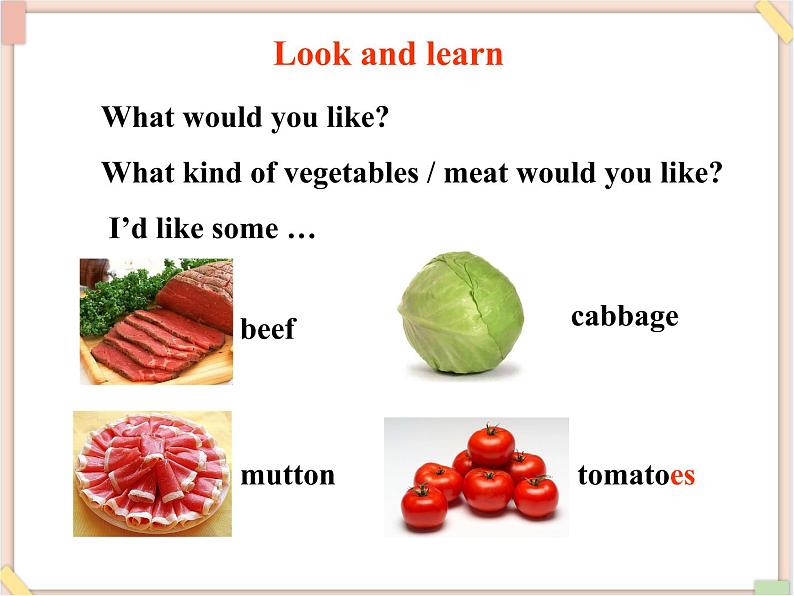 Look and learn

What would you like?

What kind of vegetables / meat would you like?

I'd like some …

beef

cabbage

mutton

tomatoes